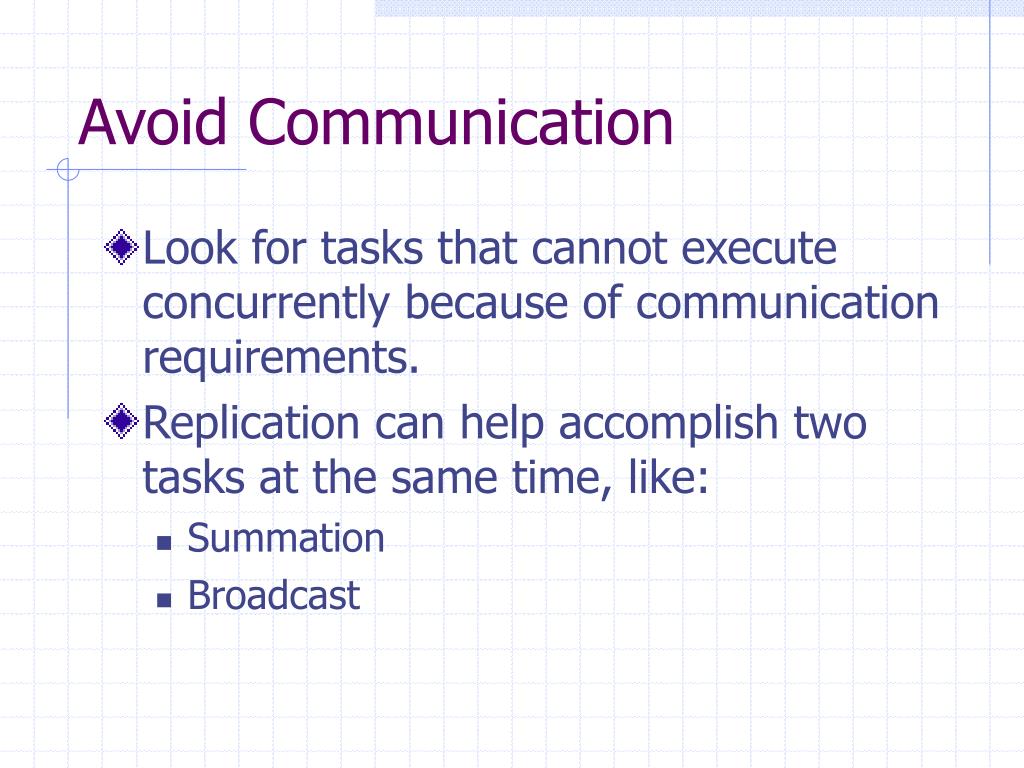 Avoid Communication

Look for tasks that cannot execute concurrently because of communication requirements.

Replication can help accomplish two tasks at the same time, like:

Summation

Broadcast